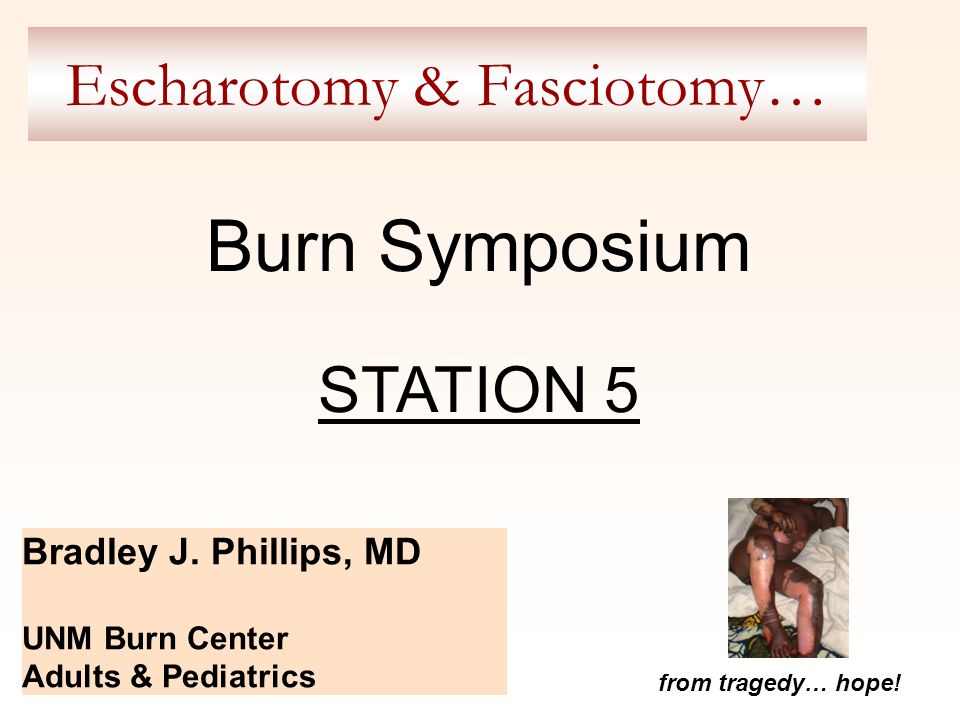 Escharotomy & Fasciotomy…

Burn Symposium

STATION 5

Bradley J. Phillips, MD

UNM Burn Center
Adults & Pediatrics

from tragedy… hope!